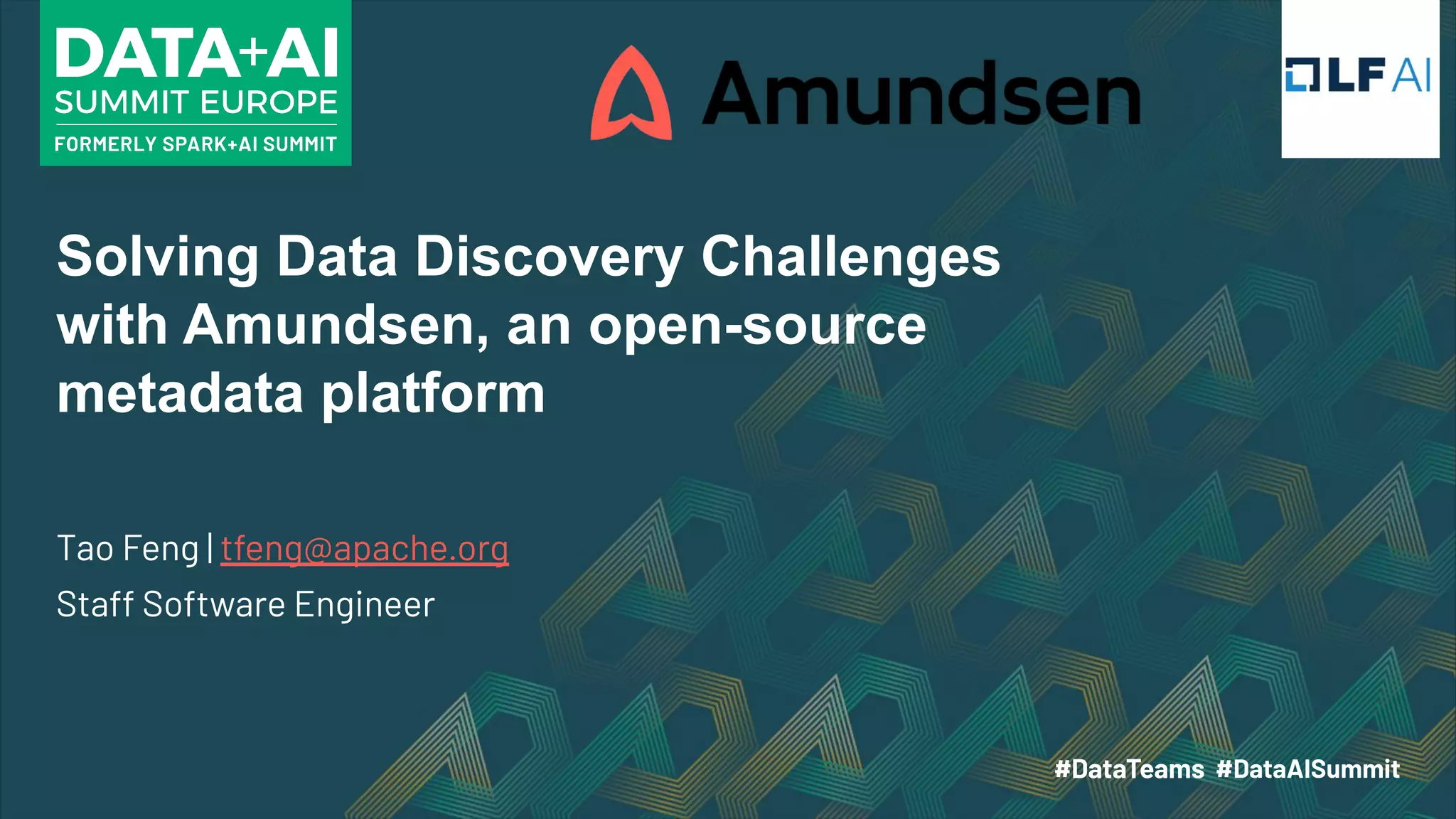 DATA+AI SUMMIT EUROPE
FORMERLY SPARK+AI SUMMIT

Amundsen

LF AI

Solving Data Discovery Challenges with Amundsen, an open-source metadata platform

Tao Feng | tfeng@apache.org
Staff Software Engineer

#DataTeams #DataAISummit